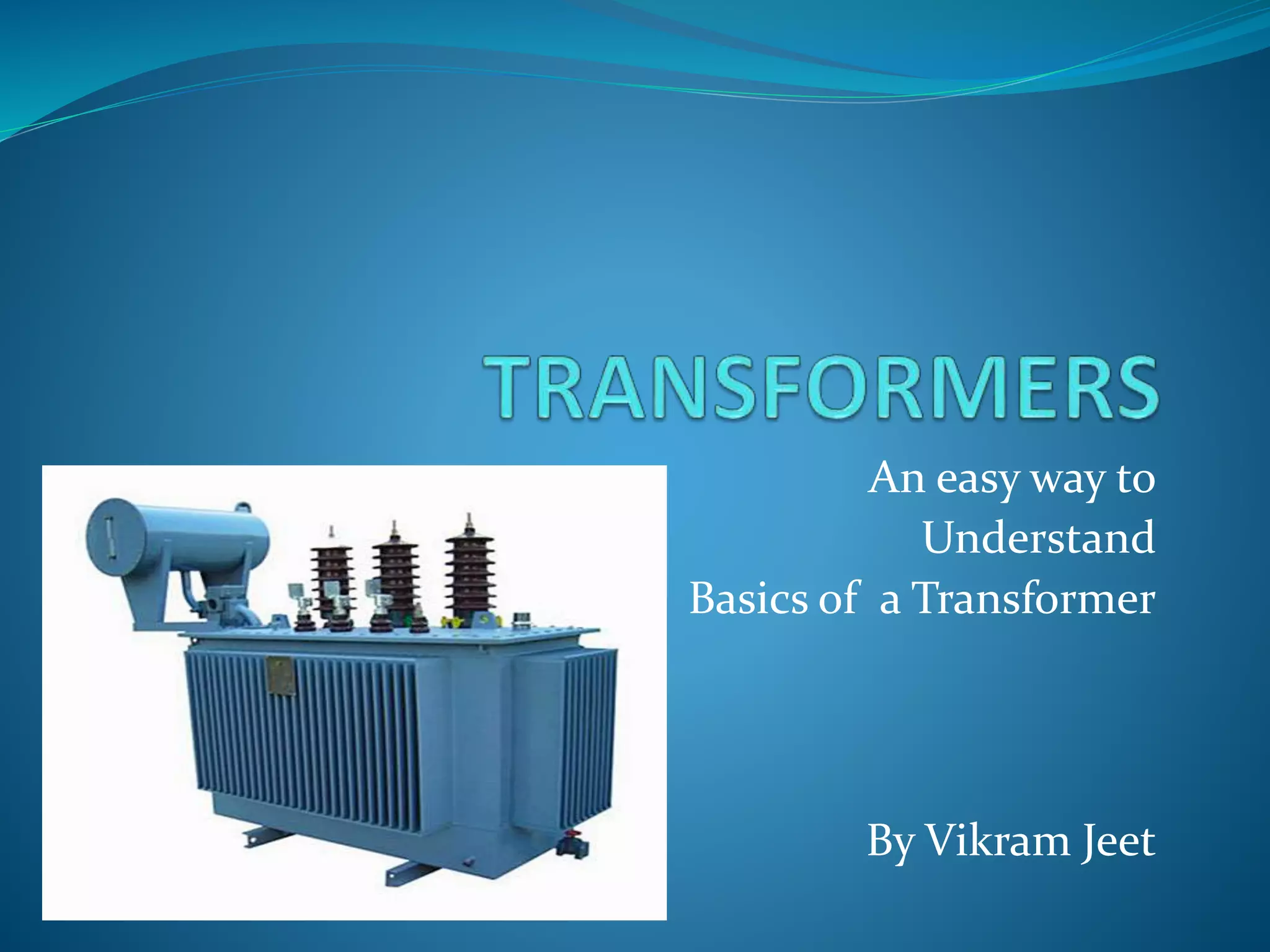 TRANSFORMERS

An easy way to Understand Basics of a Transformer

By Vikram Jeet